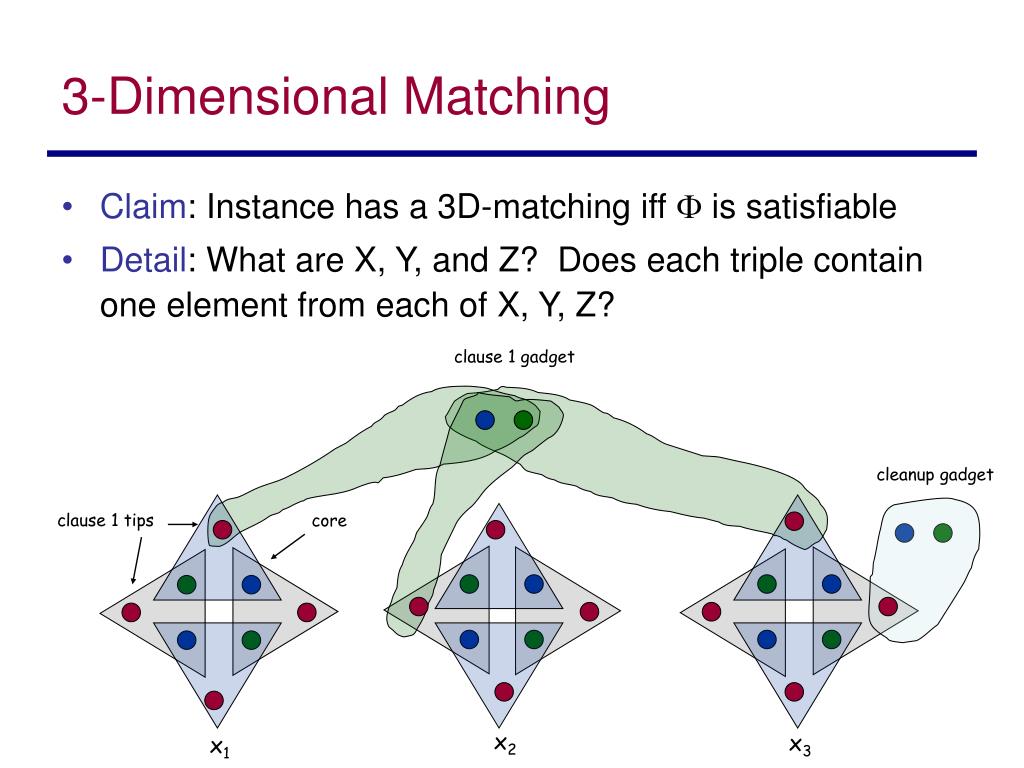 3-Dimensional Matching

• Claim: Instance has a 3D-matching iff $\Phi$ is satisfiable
• Detail: What are X, Y, and Z? Does each triple contain one element from each of X, Y, Z?

clause 1 gadget

cleanup gadget

clause 1 tips

core

$x_1$

$x_2$

$x_3$